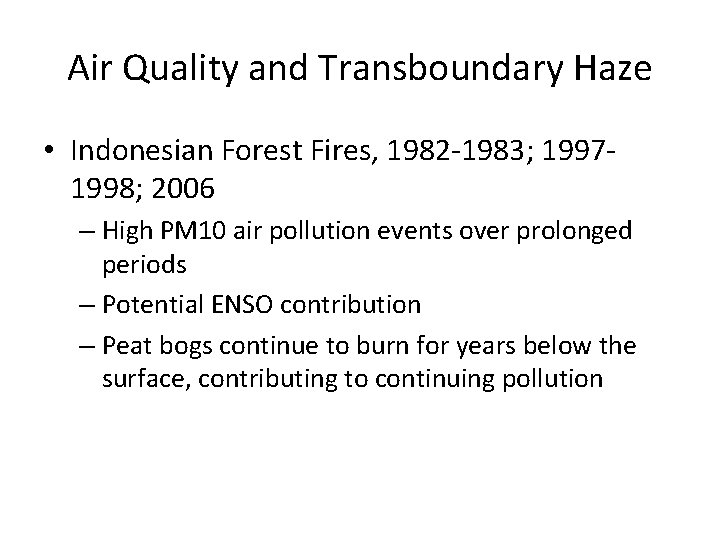 Air Quality and Transboundary Haze

• Indonesian Forest Fires, 1982-1983; 1997-1998; 2006

– High PM10 air pollution events over prolonged periods

– Potential ENSO contribution

– Peat bogs continue to burn for years below the surface, contributing to continuing pollution